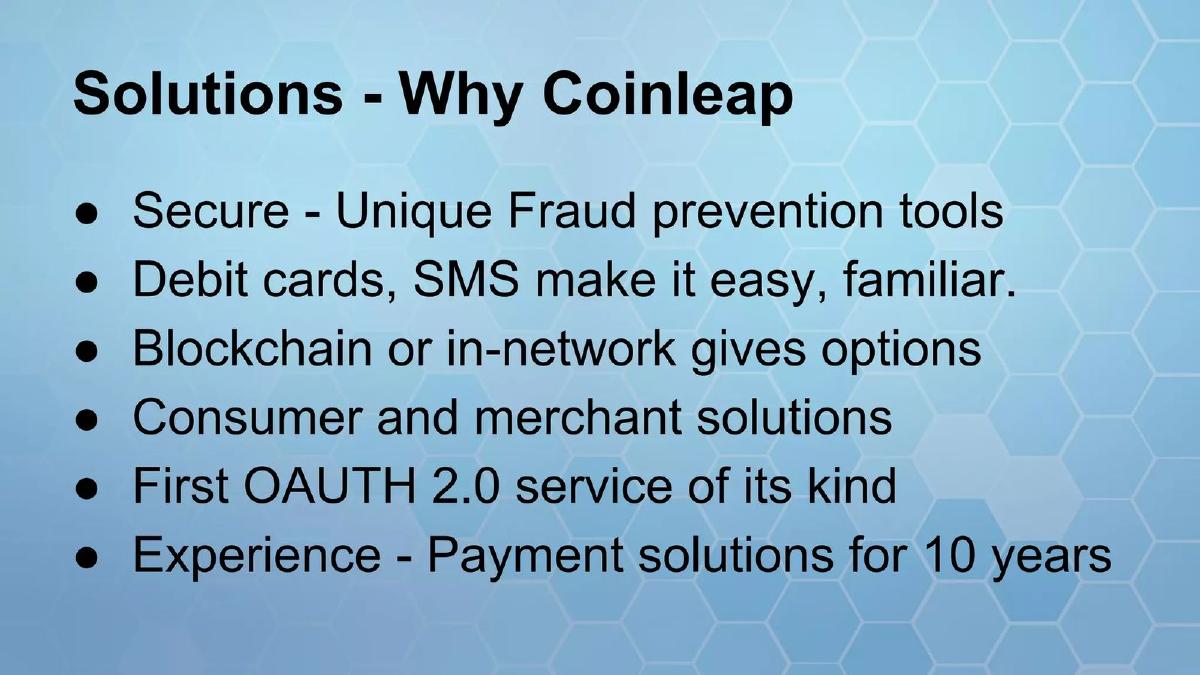 Solutions - Why Coinleap

● Secure - Unique Fraud prevention tools
● Debit cards, SMS make it easy, familiar.
● Blockchain or in-network gives options
● Consumer and merchant solutions
● First OAUTH 2.0 service of its kind
● Experience - Payment solutions for 10 years